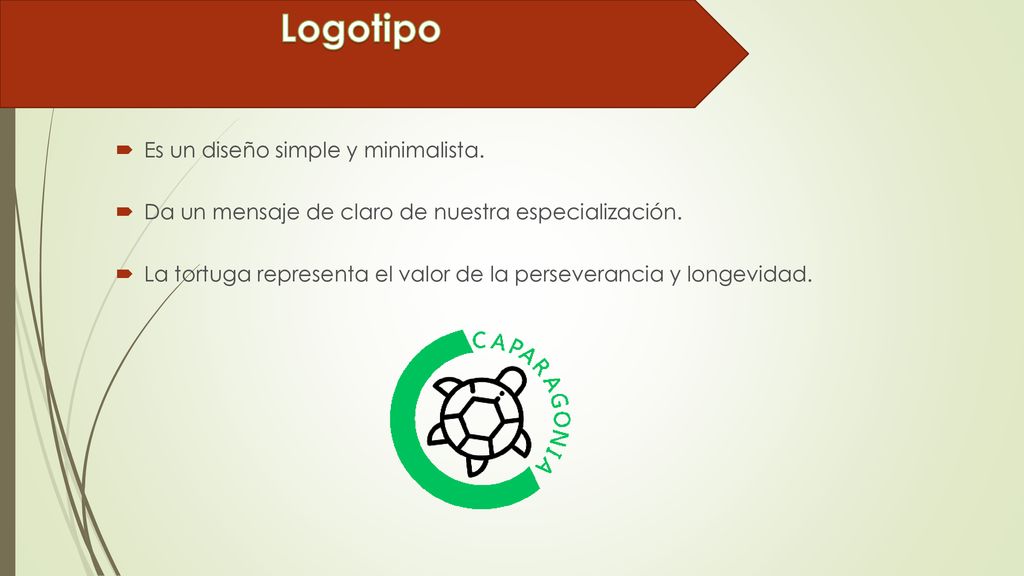 Logotipo

Es un diseño simple y minimalista.

Da un mensaje de claro de nuestra especialización.

La tortuga representa el valor de la perseverancia y longevidad.

CAPARAGONIA